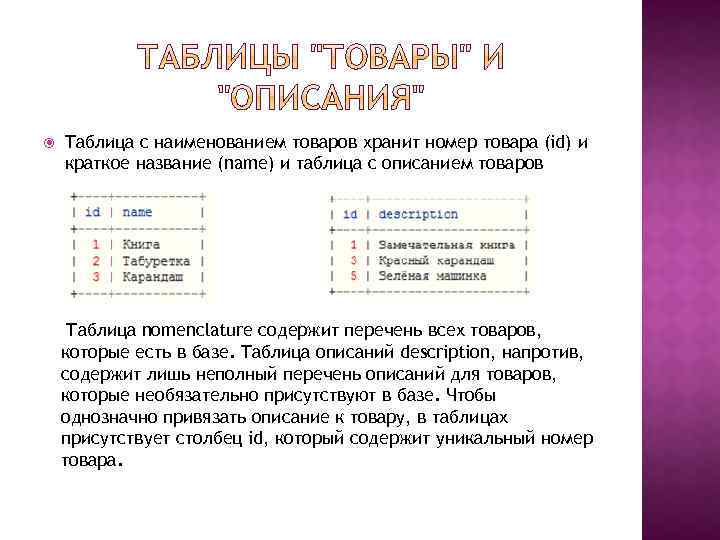 ТАБЛИЦЫ "ТОВАРЫ" И "ОПИСАНИЯ"

Таблица с наименованием товаров хранит номер товара (id) и краткое название (name) и таблица с описанием товаров

| id | name |
|---|---|
| 1 | Книга |
| 2 | Табуретка |
| 3 | Карандаш |

| id | description |
|---|---|
| 1 | Замечательная книга |
| 3 | Красный карандаш |
| 5 | Зелёная машинка |

Таблица nomenclature содержит перечень всех товаров, которые есть в базе. Таблица описаний description, напротив, содержит лишь неполный перечень описаний для товаров, которые необязательно присутствуют в базе. Чтобы однозначно привязать описание к товару, в таблицах присутствует столбец id, который содержит уникальный номер товара.